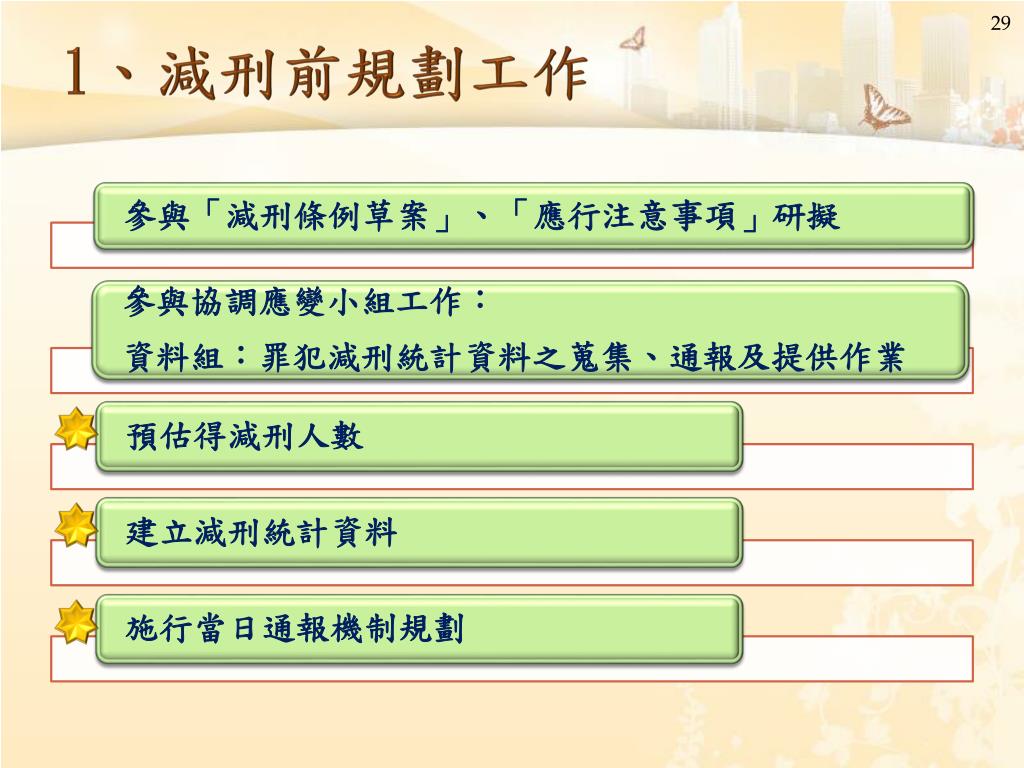 29

1、減刑前規劃工作

參與「減刑條例草案」、「應行注意事項」研擬

參與協調應變小組工作：
資料組：罪犯減刑統計資料之蒐集、通報及提供作業

預估得減刑人數

建立減刑統計資料

施行當日通報機制規劃